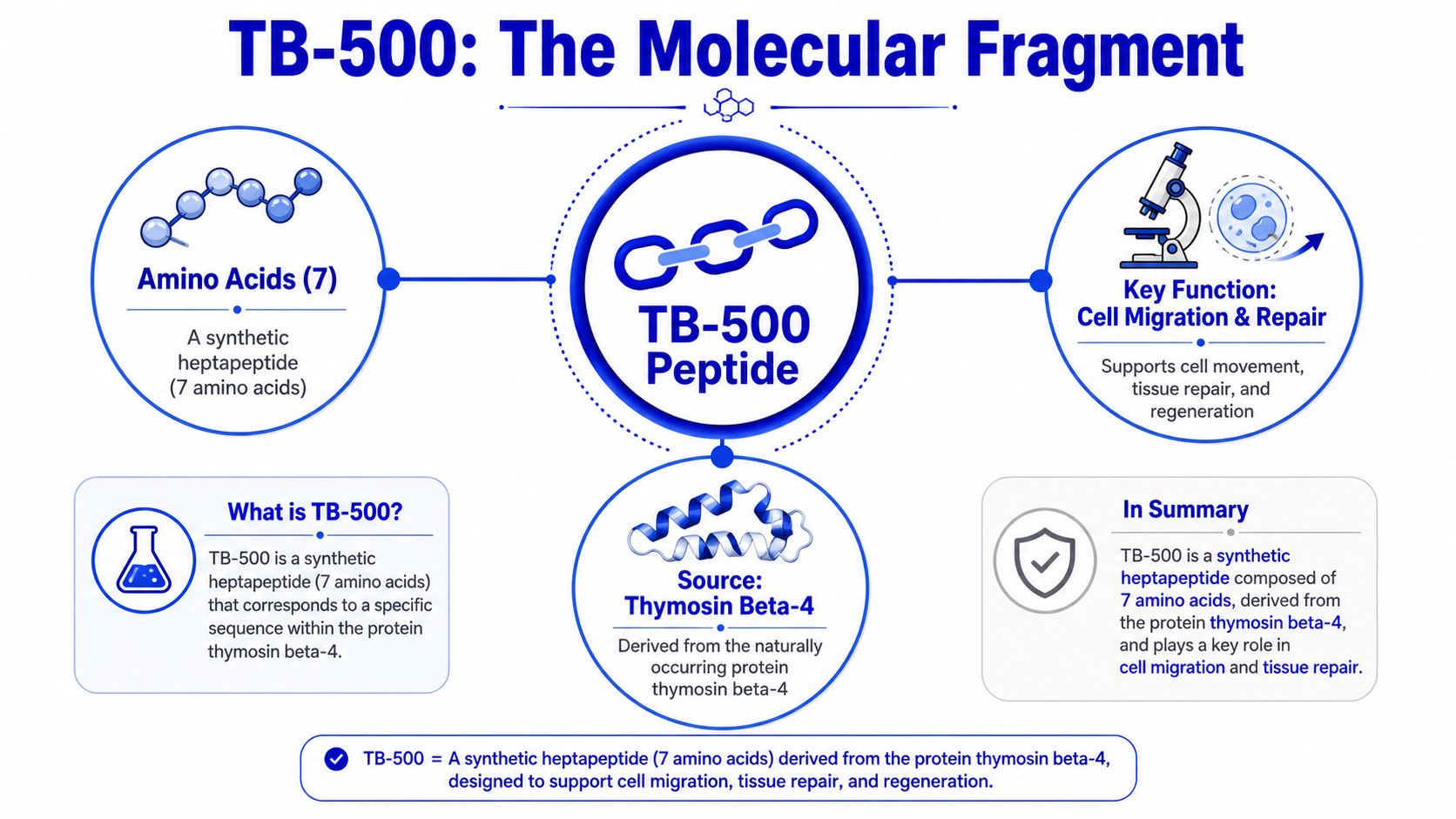 TB-500: The Molecular Fragment

Amino Acids (7)

A synthetic heptapeptide (7 amino acids)

TB-500 Peptide

Key Function: Cell Migration & Repair

Supports cell movement, tissue repair, and regeneration

What is TB-500?

TB-500 is a synthetic heptapeptide (7 amino acids) that corresponds to a specific sequence within the protein thymosin beta-4.

Source: Thymosin Beta-4

Derived from the naturally occurring protein thymosin beta-4

In Summary

TB-500 is a synthetic heptapeptide composed of 7 amino acids, derived from the protein thymosin beta-4, and plays a key role in cell migration and tissue repair.

TB-500 = A synthetic heptapeptide (7 amino acids) derived from the protein thymosin beta-4, designed to support cell migration, tissue repair, and regeneration.